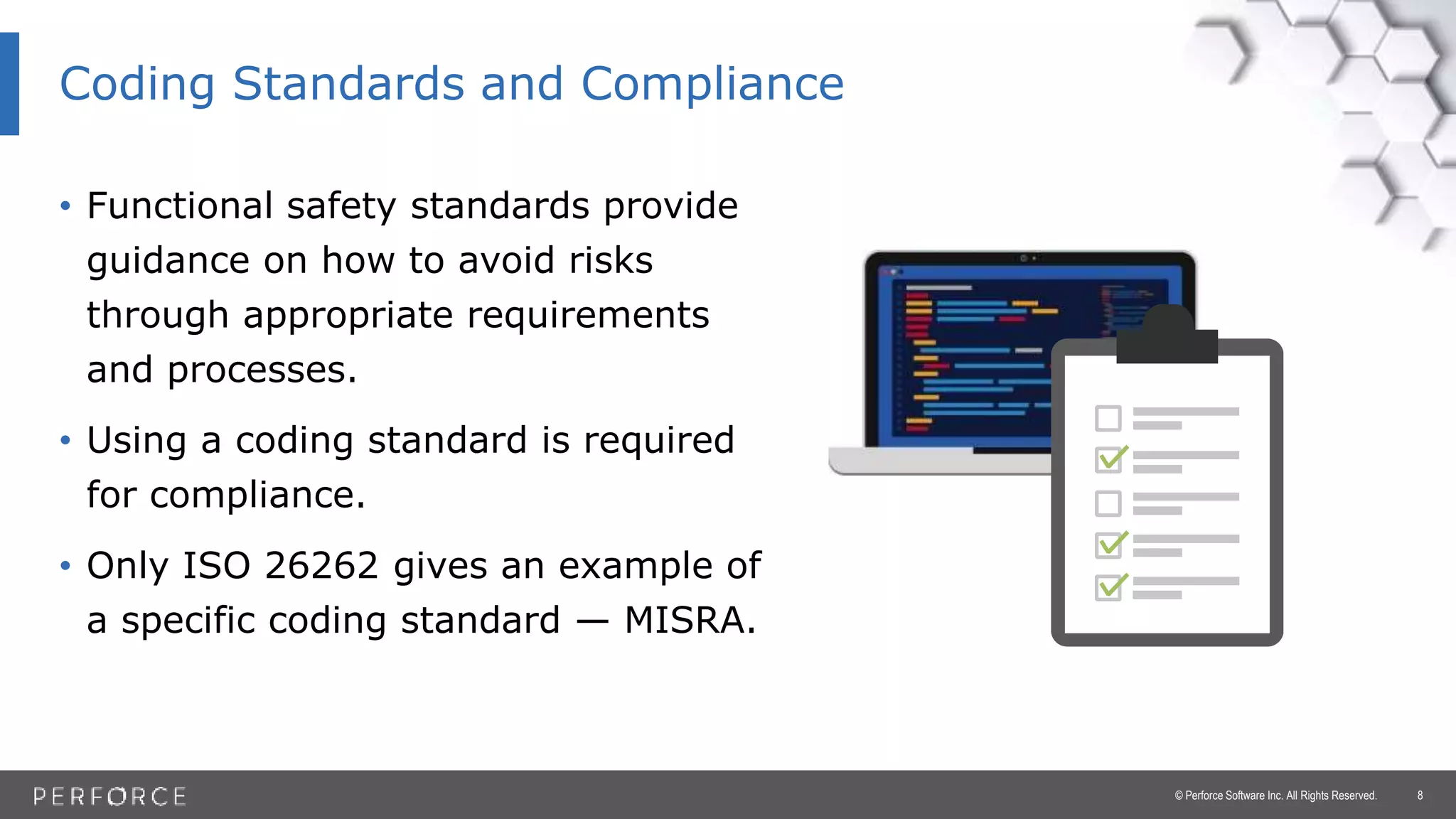 Coding Standards and Compliance

• Functional safety standards provide guidance on how to avoid risks through appropriate requirements and processes.

• Using a coding standard is required for compliance.

• Only ISO 26262 gives an example of a specific coding standard — MISRA.

PERFORCE

© Perforce Software Inc. All Rights Reserved.

8